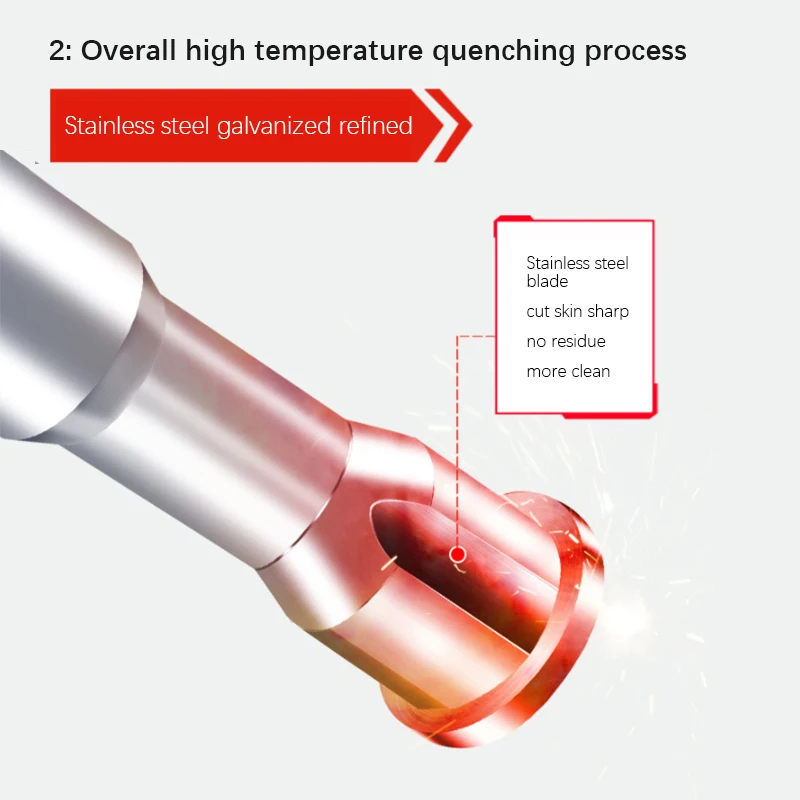 2: Overall high temperature quenching process

Stainless steel galvanized refined

Stainless steel blade

cut skin sharp

no residue

more clean